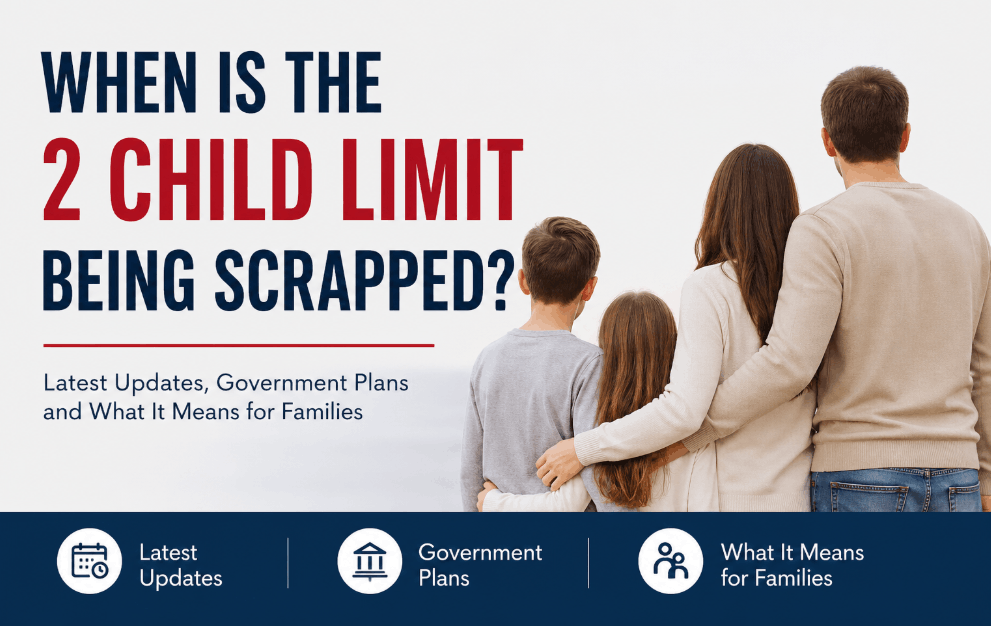 WHEN IS THE
2 CHILD LIMIT
BEING SCRAPPED?

Latest Updates, Government Plans and What It Means for Families

Latest Updates

Government Plans

What It Means for Families